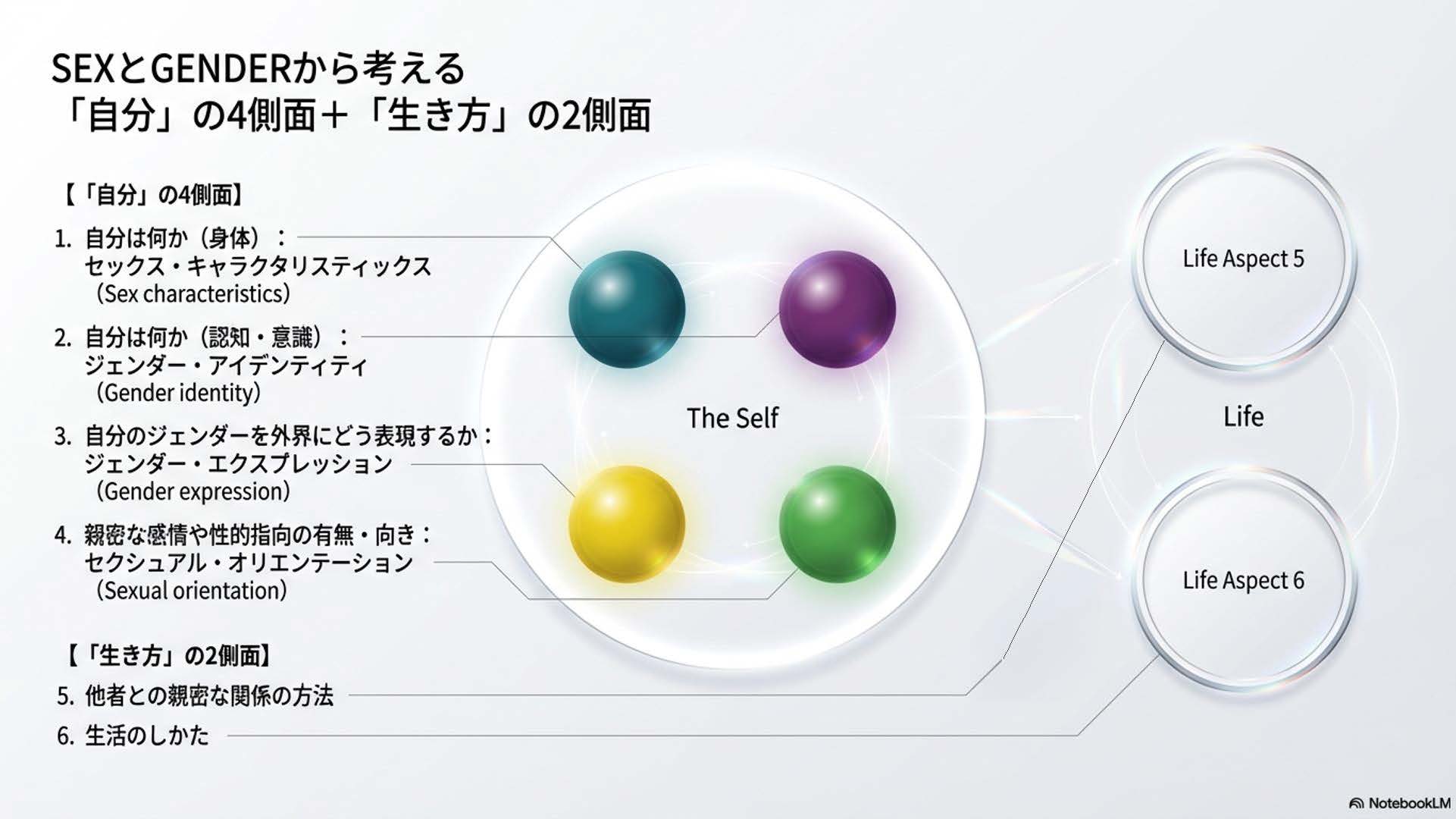 SEXとGENDERから考える
「自分」の4側面＋「生き方」の2側面

【「自分」の4側面】

1. 自分は何か（身体）：
セックス・キャラクタリスティックス
（Sex characteristics）

2. 自分は何か（認知・意識）：
ジェンダー・アイデンティティ
（Gender identity）

3. 自分のジェンダーを外界にどう表現するか：
ジェンダー・エクスプレッション
（Gender expression）

4. 親密な感情や性的指向の有無・向き：
セクシュアル・オリエンテーション
（Sexual orientation）

【「生き方」の2側面】

5. 他者との親密な関係の方法

6. 生活のしかた

The Self

Life Aspect 5

Life

Life Aspect 6

NotebookLM